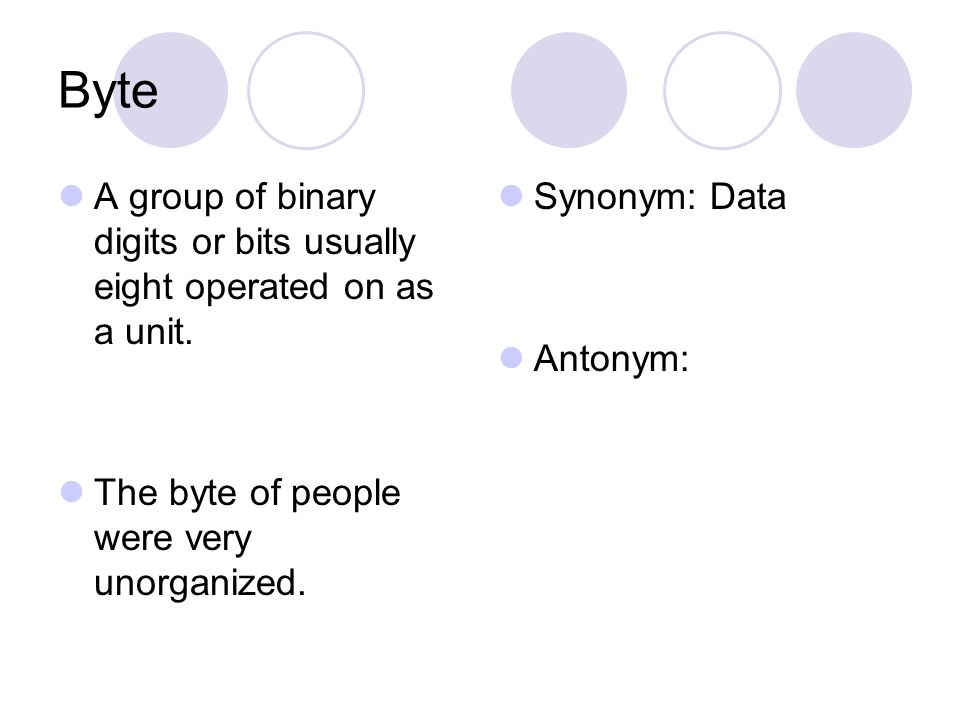 Byte

A group of binary digits or bits usually eight operated on as a unit.

The byte of people were very unorganized.

Synonym: Data

Antonym: